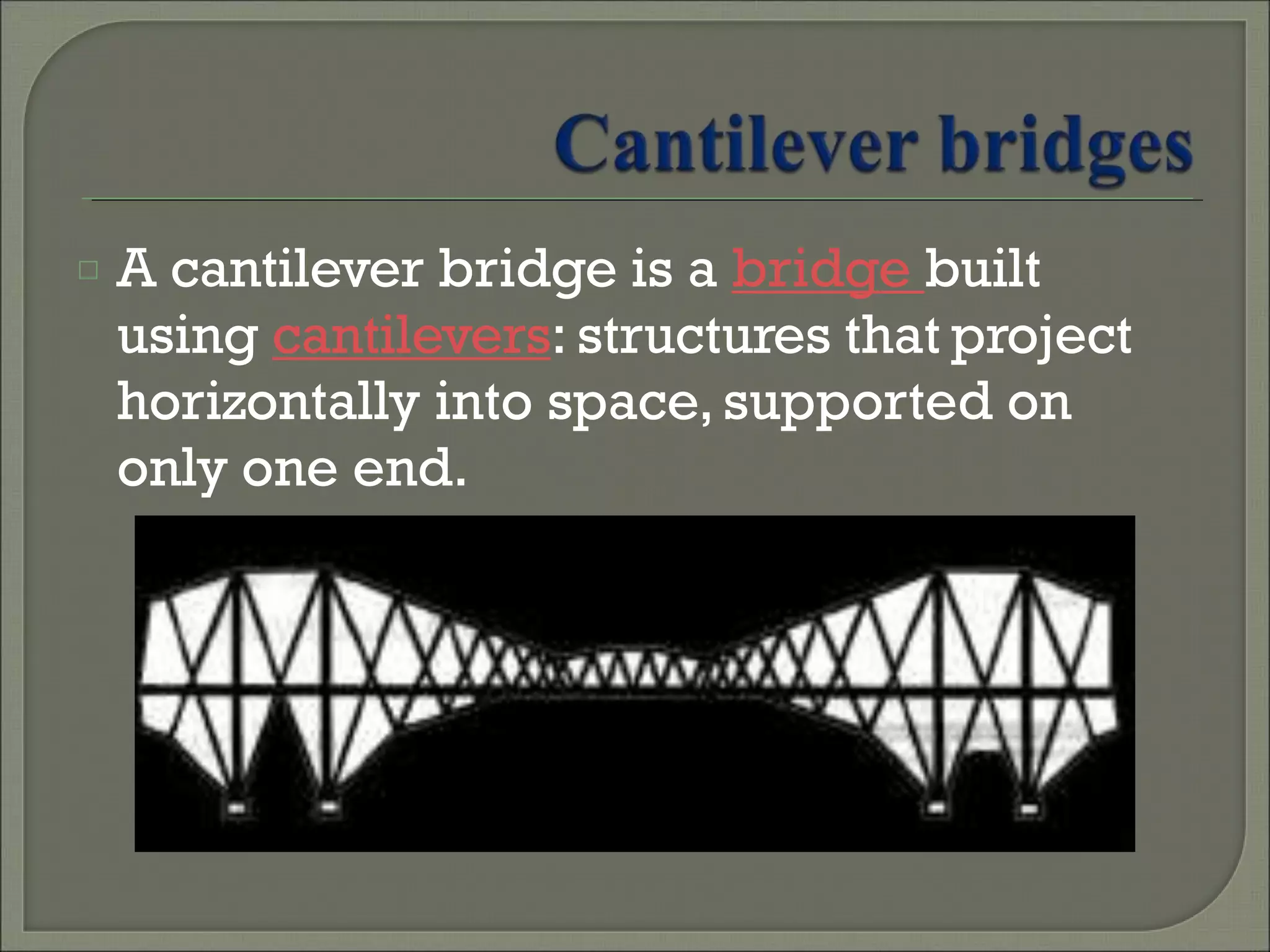 Cantilever bridges

A cantilever bridge is a bridge built using cantilevers: structures that project horizontally into space, supported on only one end.